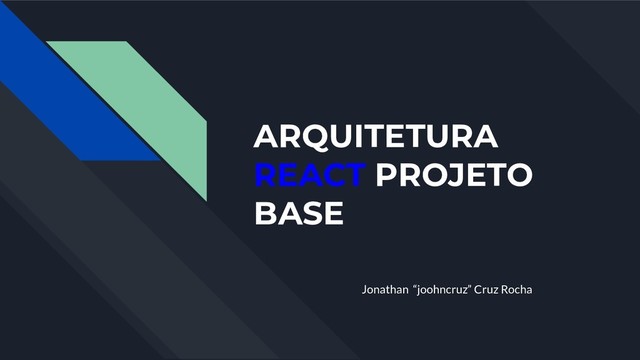 ARQUITETURA REACT PROJETO BASE

Jonathan "joohncruz" Cruz Rocha